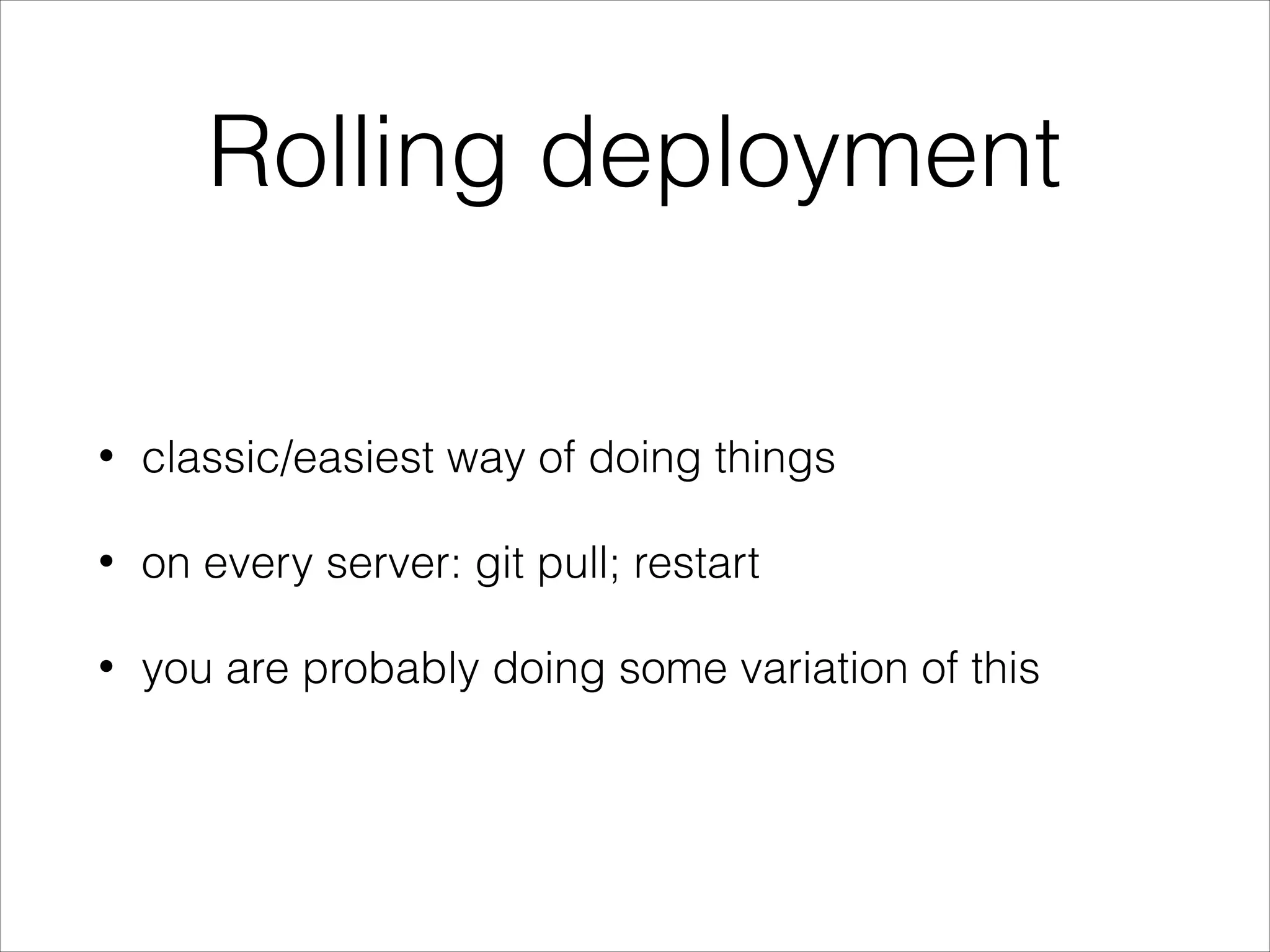 Rolling deployment

• classic/easiest way of doing things

• on every server: git pull; restart

• you are probably doing some variation of this